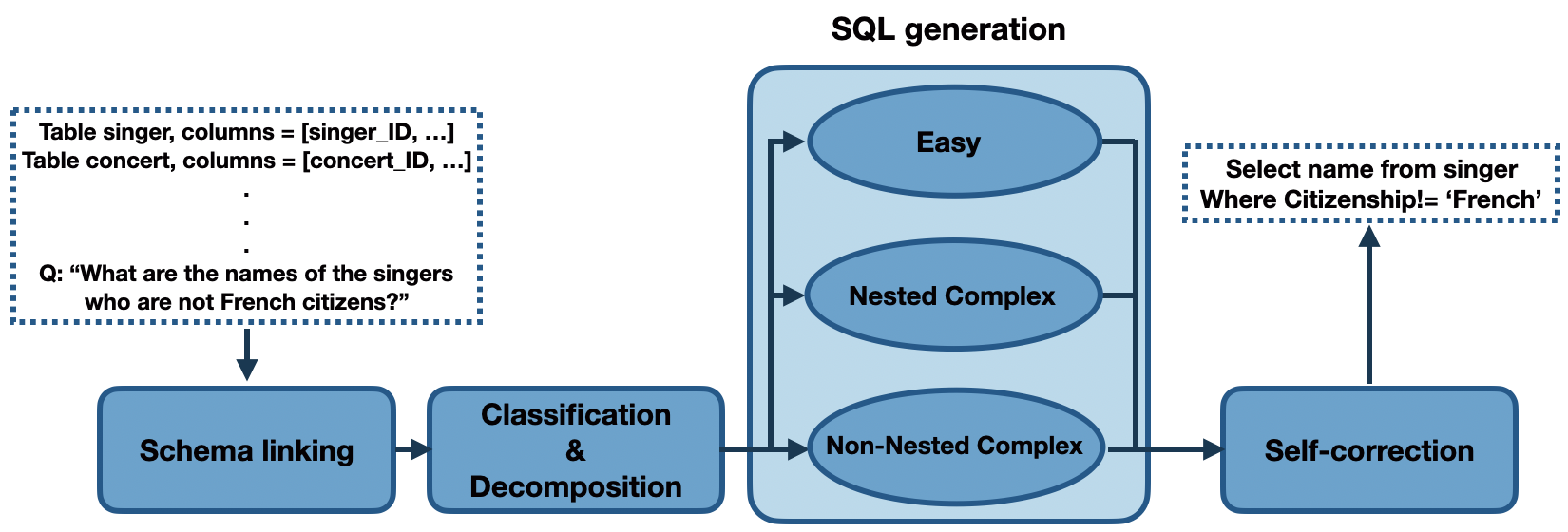 Table singer, columns = [singer_ID, ...]
Table concert, columns = [concert_ID, ...]
.
.
.
Q: “What are the names of the singers who are not French citizens?”

Schema linking

Classification
&
Decomposition

SQL generation

Easy

Nested Complex

Non-Nested Complex

Self-correction

Select name from singer
Where Citizenship!= ‘French’